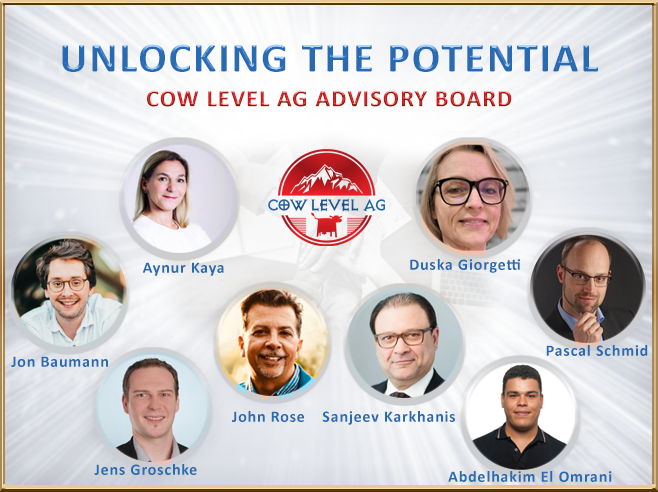 UNLOCKING THE POTENTIAL

COW LEVEL AG ADVISORY BOARD

COW LEVEL AG

Aynur Kaya

Duska Giorgetti

Jon Baumann

Pascal Schmid

John Rose

Sanjeev Karkhanis

Jens Groschke

Abdelhakim El Omrani